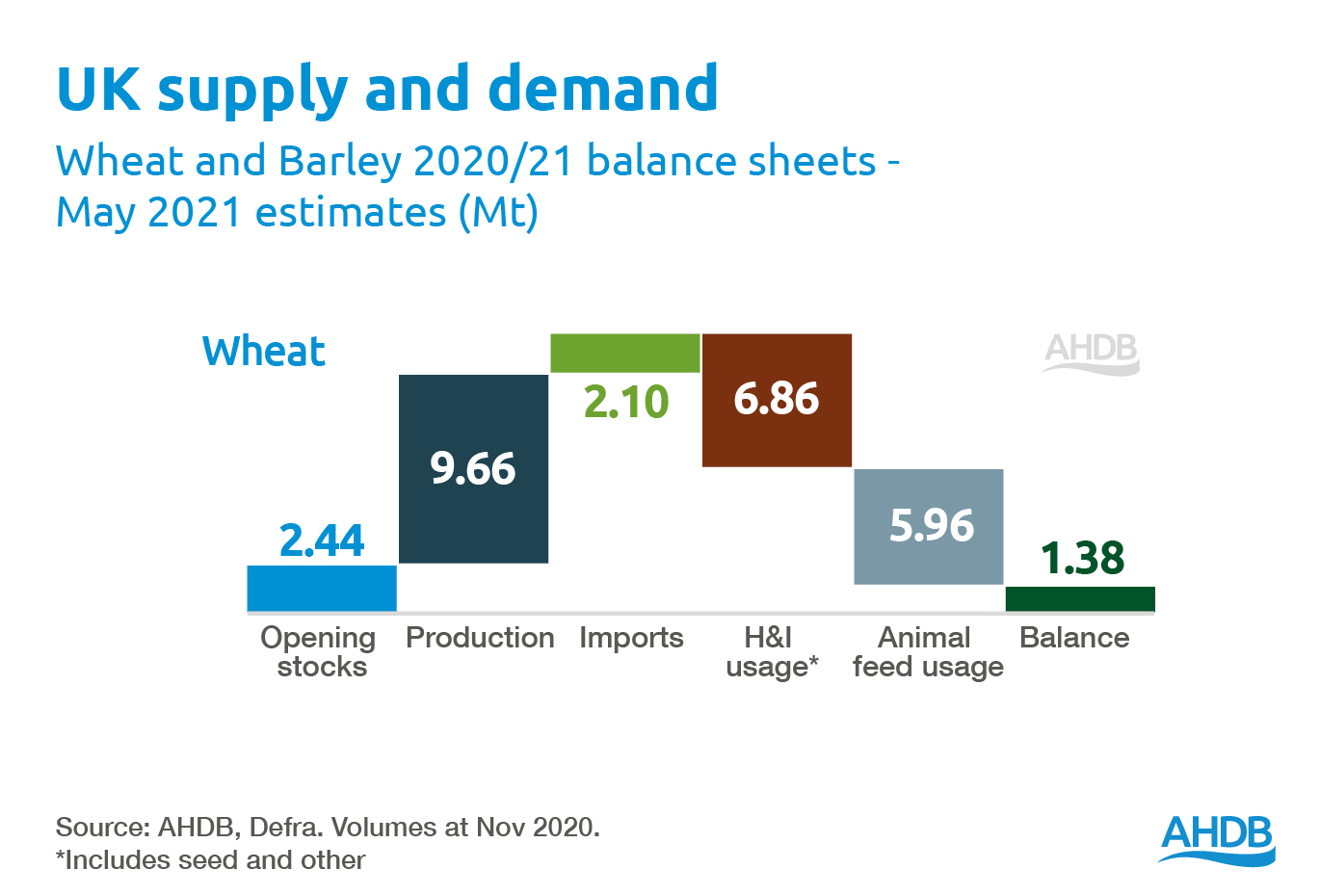 UK supply and demand

Wheat and Barley 2020/21 balance sheets - May 2021 estimates (Mt)

Wheat

AHDB

2.44
9.66
2.10
6.86
5.96
1.38

Opening stocks
Production
Imports
H&I usage*
Animal feed usage
Balance

Source: AHDB, Defra. Volumes at Nov 2020.
*Includes seed and other

AHDB